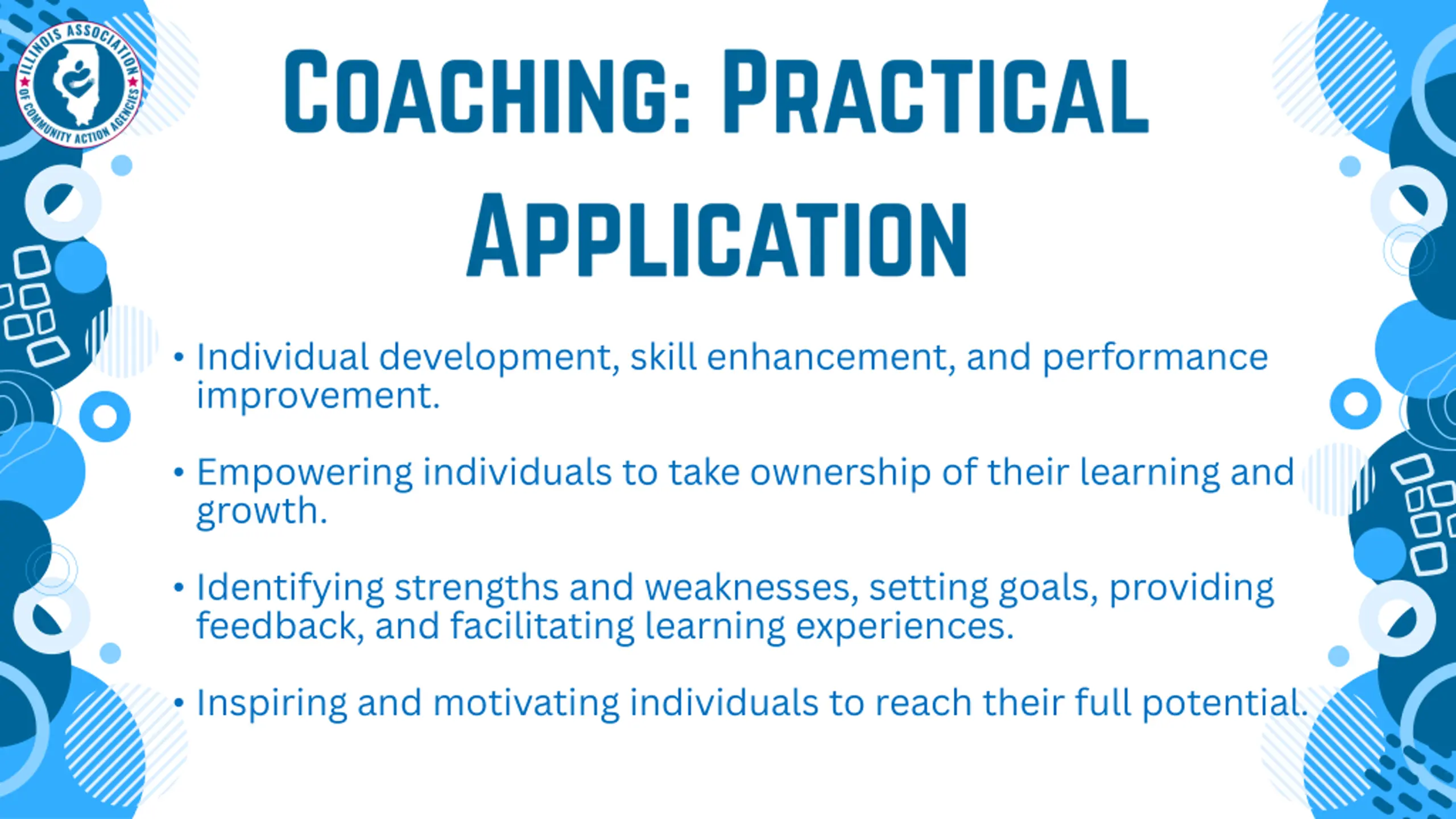 ILLINOIS ASSOCIATION OF COMMUNITY ACTION AGENCIES

COACHING: PRACTICAL APPLICATION

• Individual development, skill enhancement, and performance improvement.

• Empowering individuals to take ownership of their learning and growth.

• Identifying strengths and weaknesses, setting goals, providing feedback, and facilitating learning experiences.

• Inspiring and motivating individuals to reach their full potential.